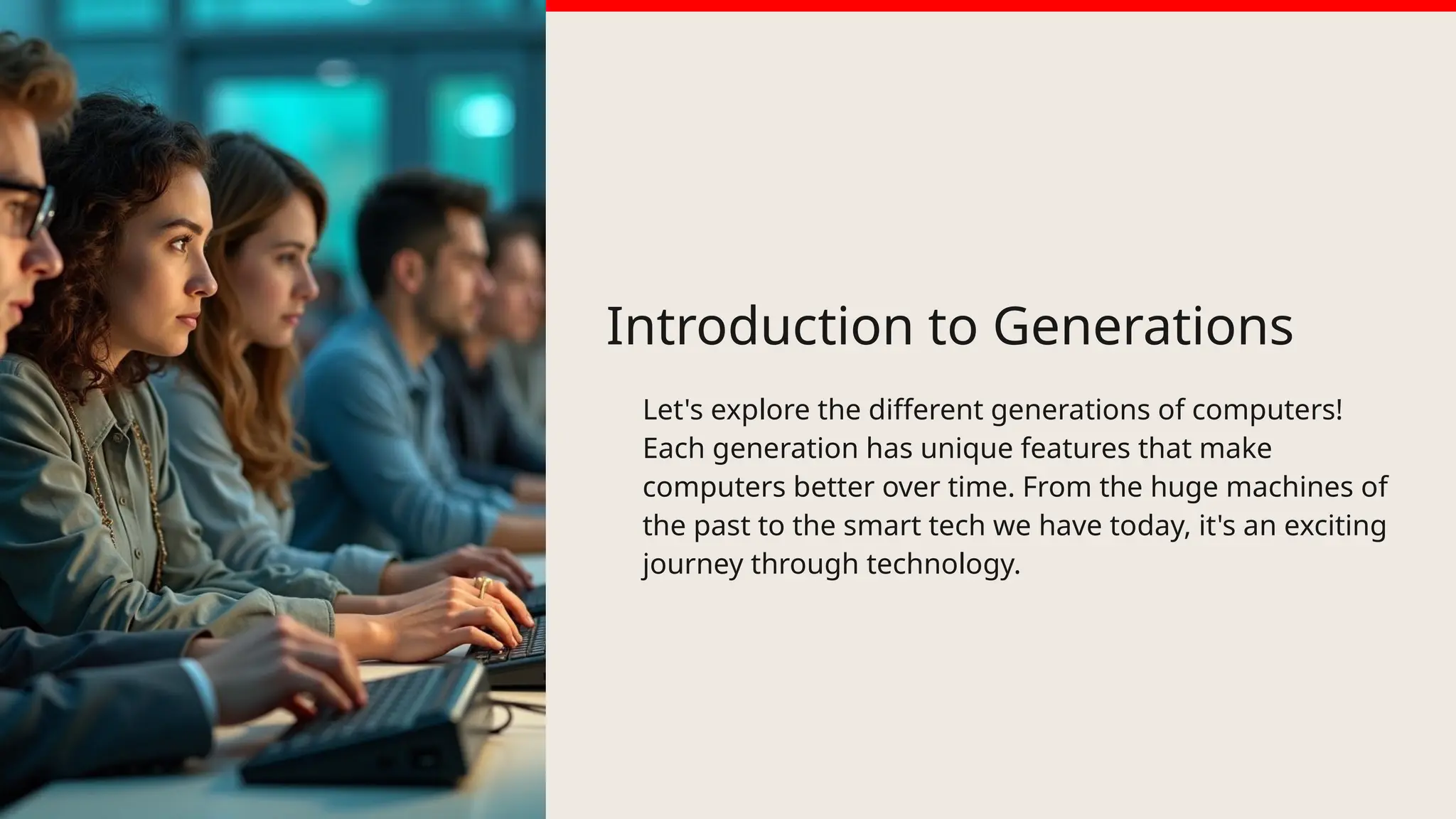 Introduction to Generations

Let's explore the different generations of computers! Each generation has unique features that make computers better over time. From the huge machines of the past to the smart tech we have today, it's an exciting journey through technology.